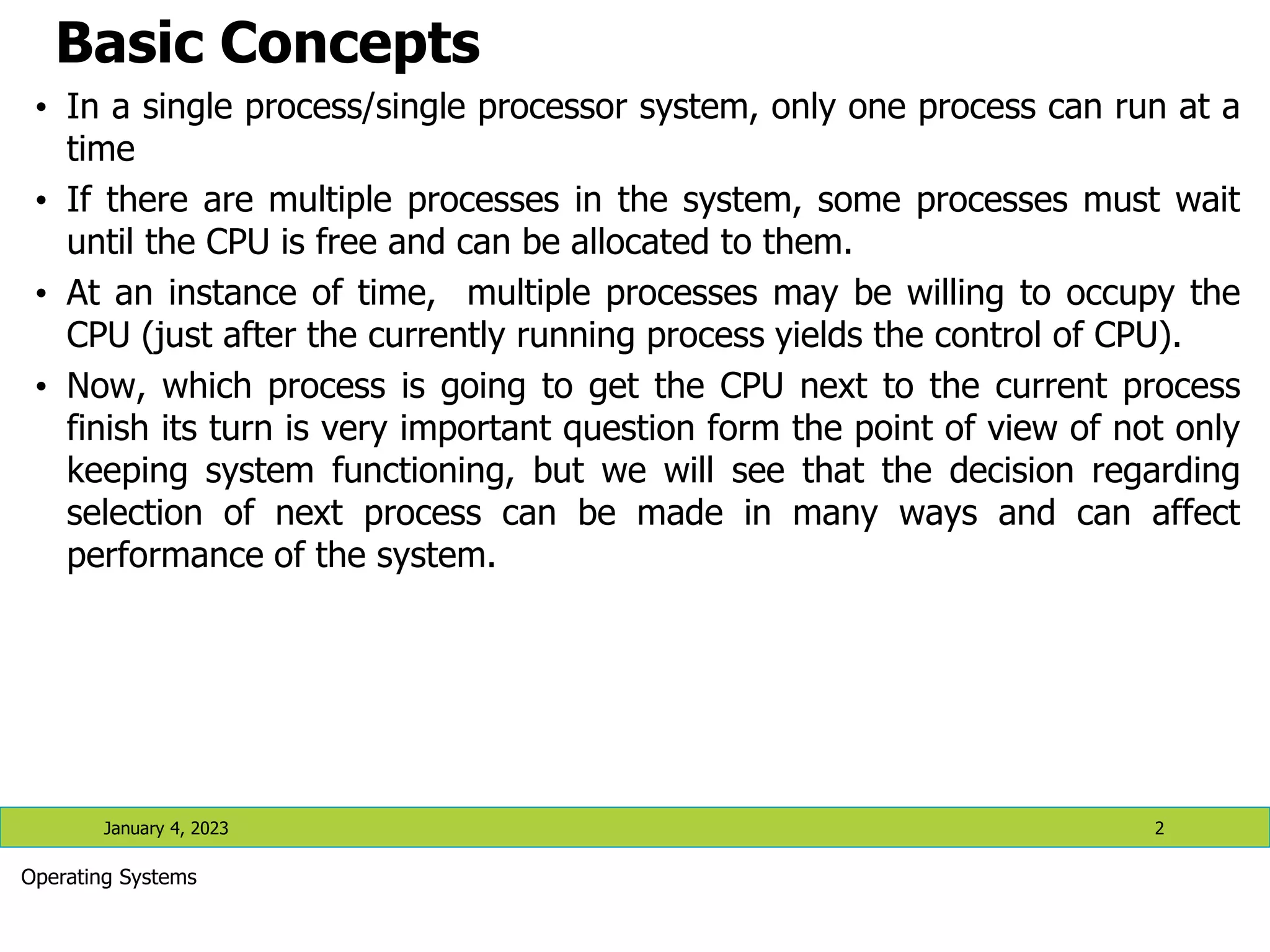 Basic Concepts

• In a single process/single processor system, only one process can run at a time

• If there are multiple processes in the system, some processes must wait until the CPU is free and can be allocated to them.

• At an instance of time, multiple processes may be willing to occupy the CPU (just after the currently running process yields the control of CPU).

• Now, which process is going to get the CPU next to the current process finish its turn is very important question form the point of view of not only keeping system functioning, but we will see that the decision regarding selection of next process can be made in many ways and can affect performance of the system.

January 4, 2023

2

Operating Systems